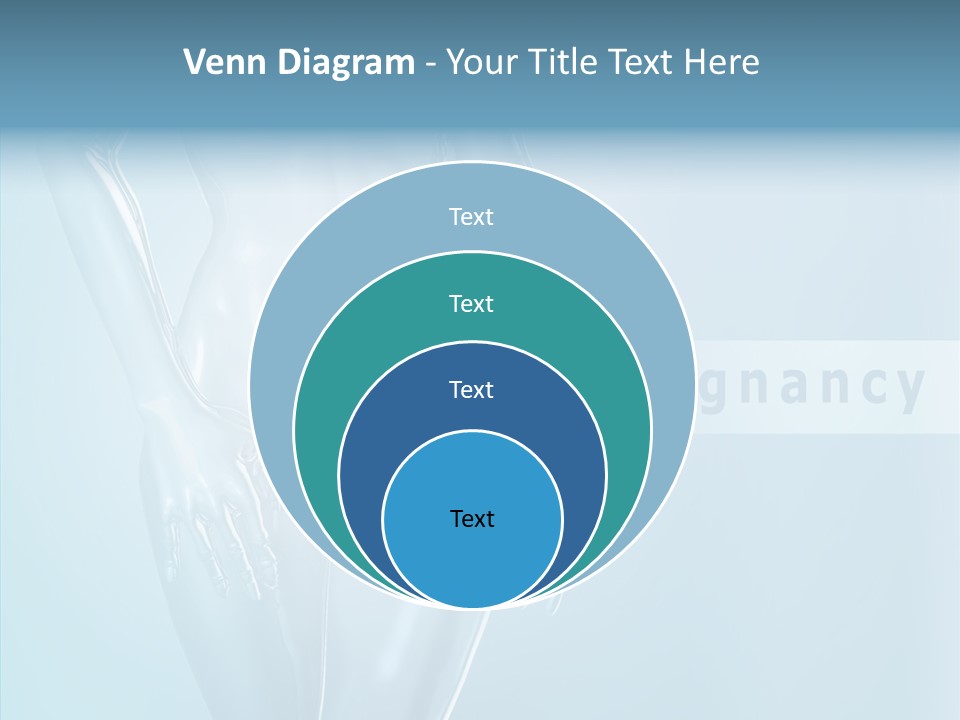 Venn Diagram - Your Title Text Here

Text

Text

Text

Text

gnancy